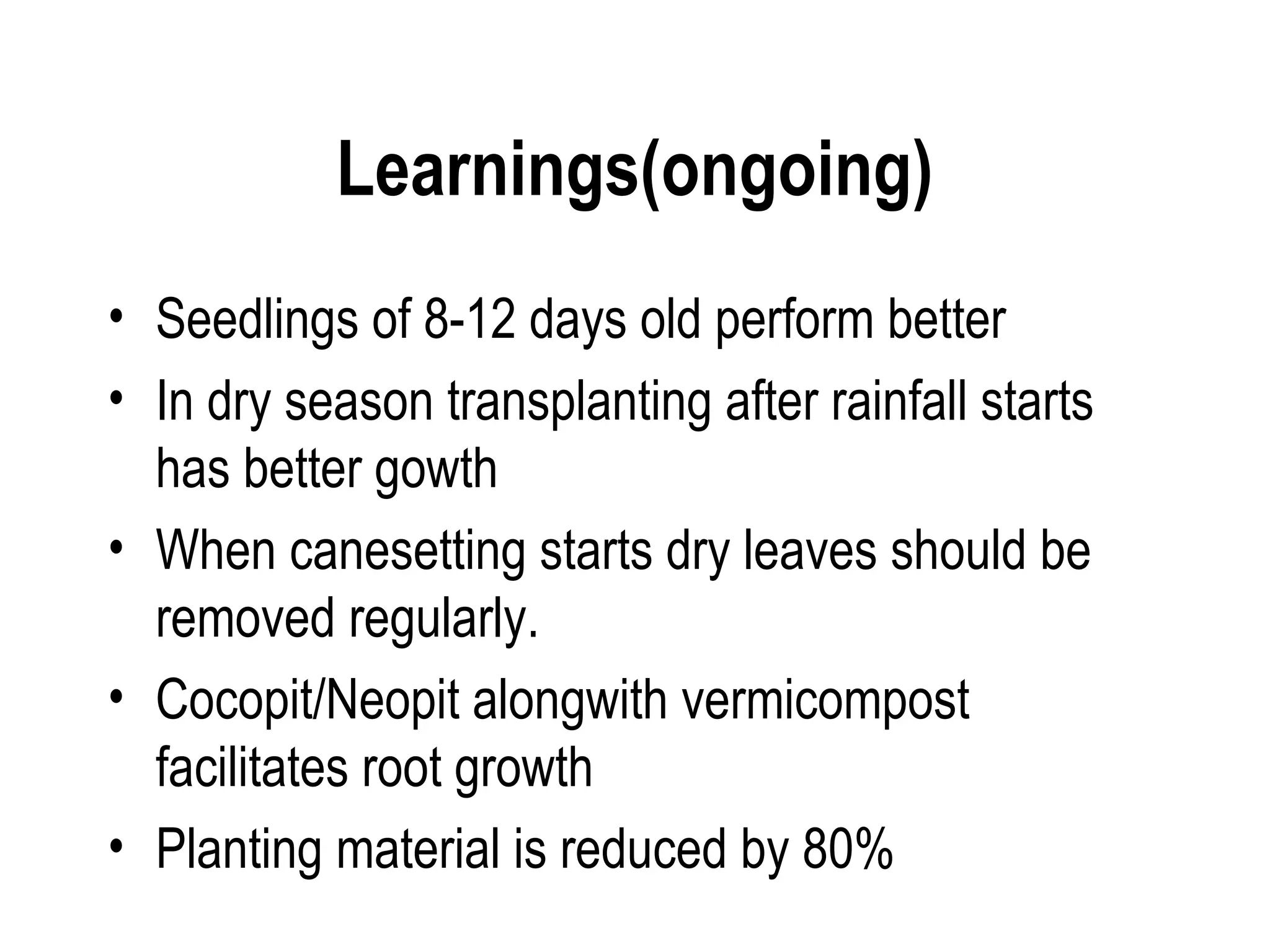 Learnings(ongoing)

• Seedlings of 8-12 days old perform better
• In dry season transplanting after rainfall starts has better gowth
• When canesetting starts dry leaves should be removed regularly.
• Cocopit/Neopit alongwith vermicompost facilitates root growth
• Planting material is reduced by 80%